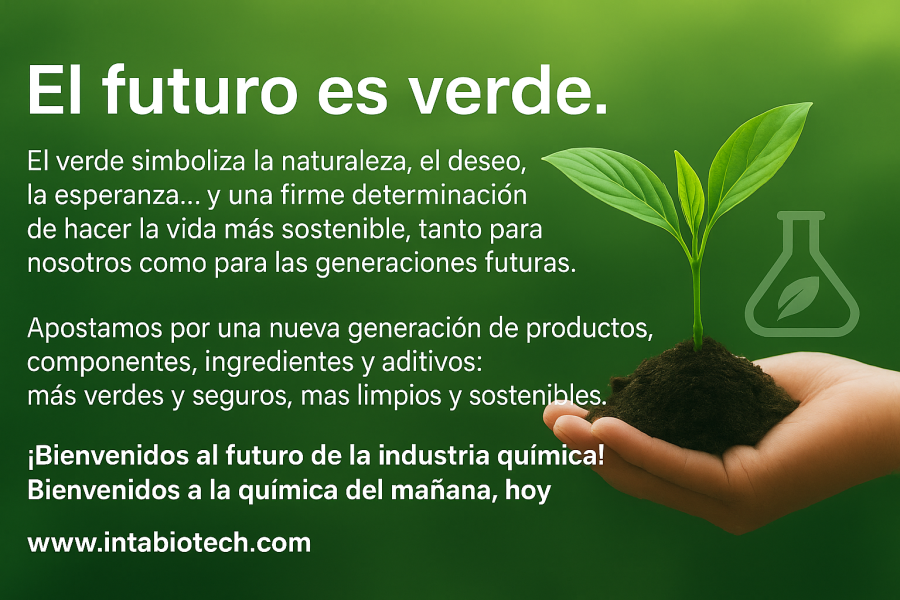 El futuro es verde.

El verde simboliza la naturaleza, el deseo, la esperanza... y una firme determinación de hacer la vida más sostenible, tanto para nosotros como para las generaciones futuras.

Apostamos por una nueva generación de productos, componentes, ingredientes y aditivos: más verdes y seguros, mas limpios y sostenibles.

¡Bienvenidos al futuro de la industria química!
Bienvenidos a la química del mañana, hoy

www.intabiotech.com